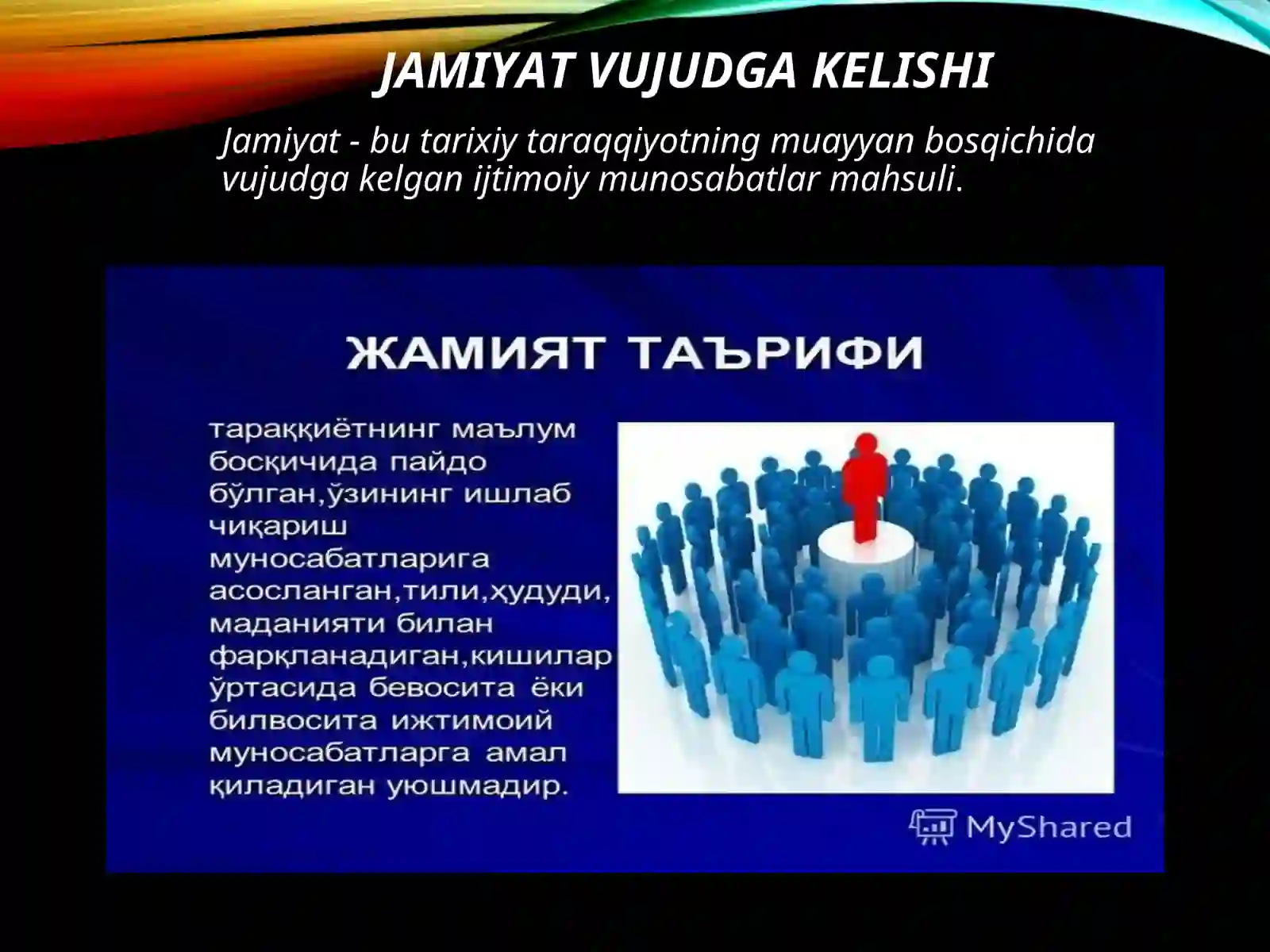 JAMIYAT VUJUDGA KELISHI

Jamiyat - bu tarixiy taraqqiyotning muayyan bosqichida vujudga kelgan ijtimoiy munosabatlar mahsuli.

ЖАМИЯТ ТАЪРИФИ

тараққиётнинг маълум босқичида пайдо бўлган,ўзининг ишлаб чиқариш муносабатларига асосланган,тили,ҳудуди, маданияти билан фарқланадиган,кишилар ўртасида бевосита ёки билвосита ижтимоий муносабатларга амал қиладиган уюшмадир.

MyShared